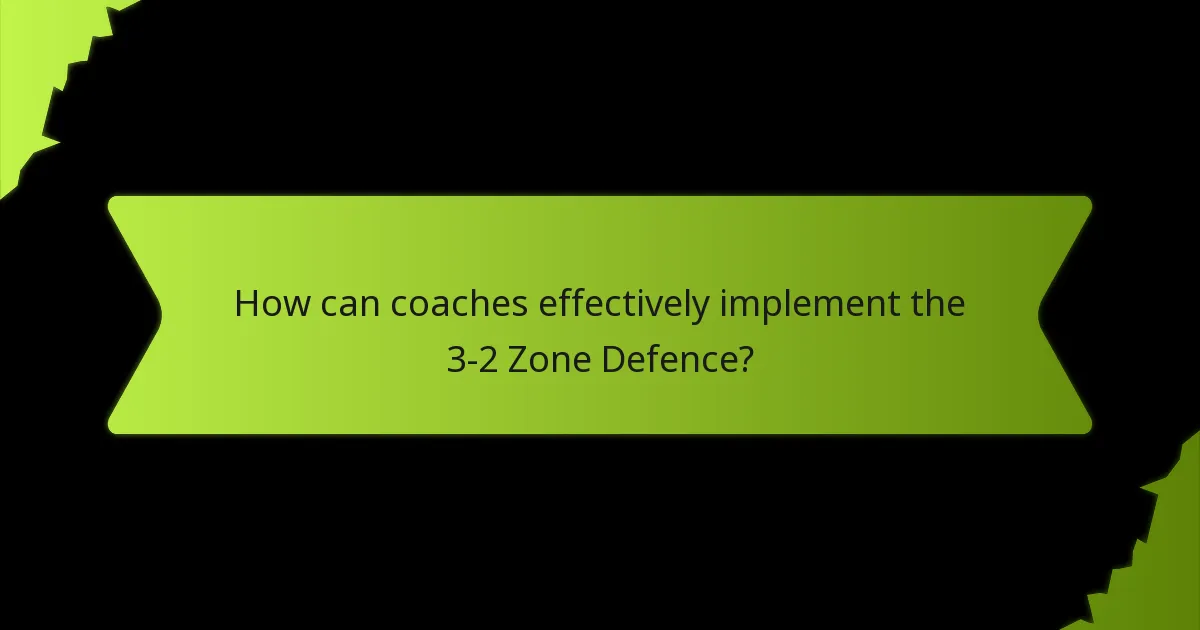 How can coaches effectively implement the 3-2 Zone Defence?